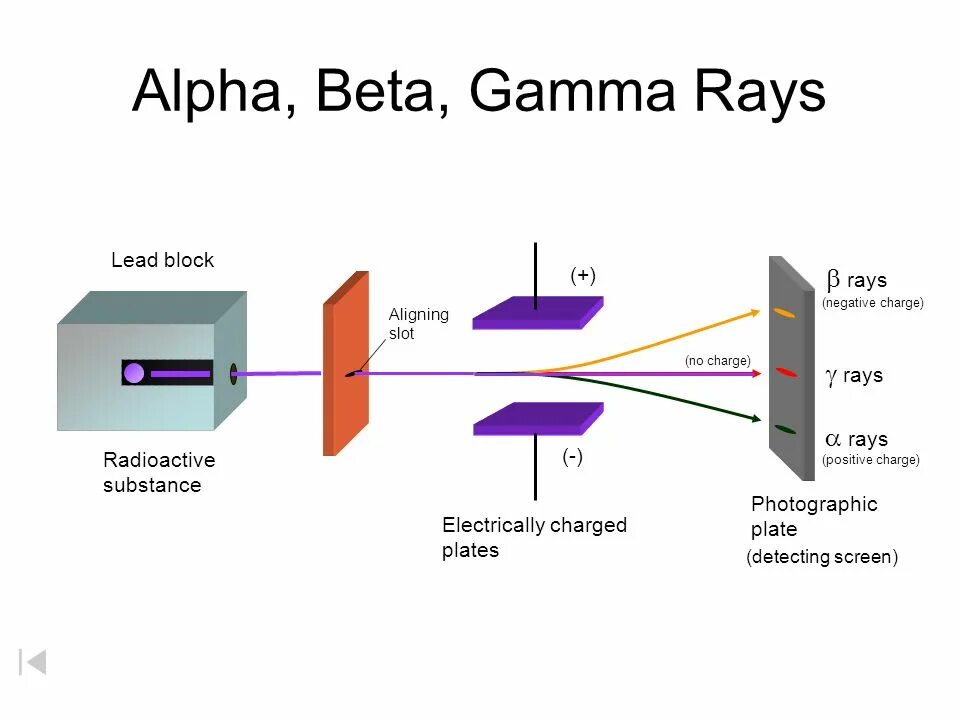 Alpha, Beta, Gamma Rays

Lead block

Radioactive substance

Aligning slot

(+)

(-)

Electrically charged plates

(no charge)

$\beta$ rays
(negative charge)

$\gamma$ rays

$\alpha$ rays
(positive charge)

Photographic plate
(detecting screen)